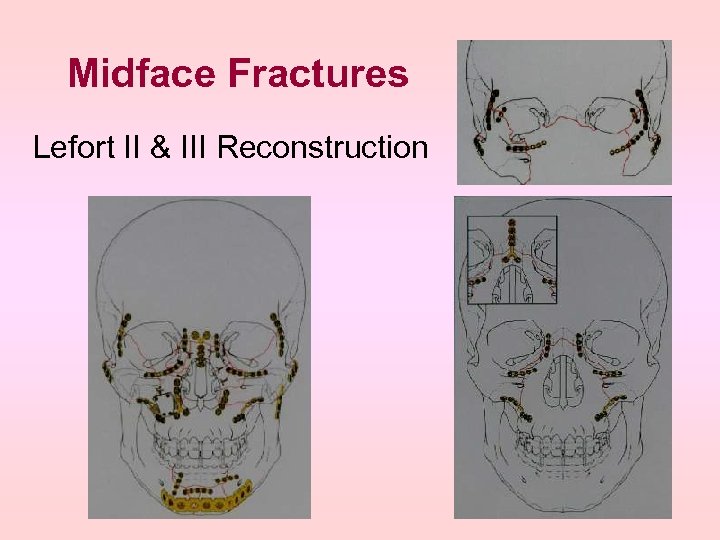 Midface Fractures

Lefort II & III Reconstruction